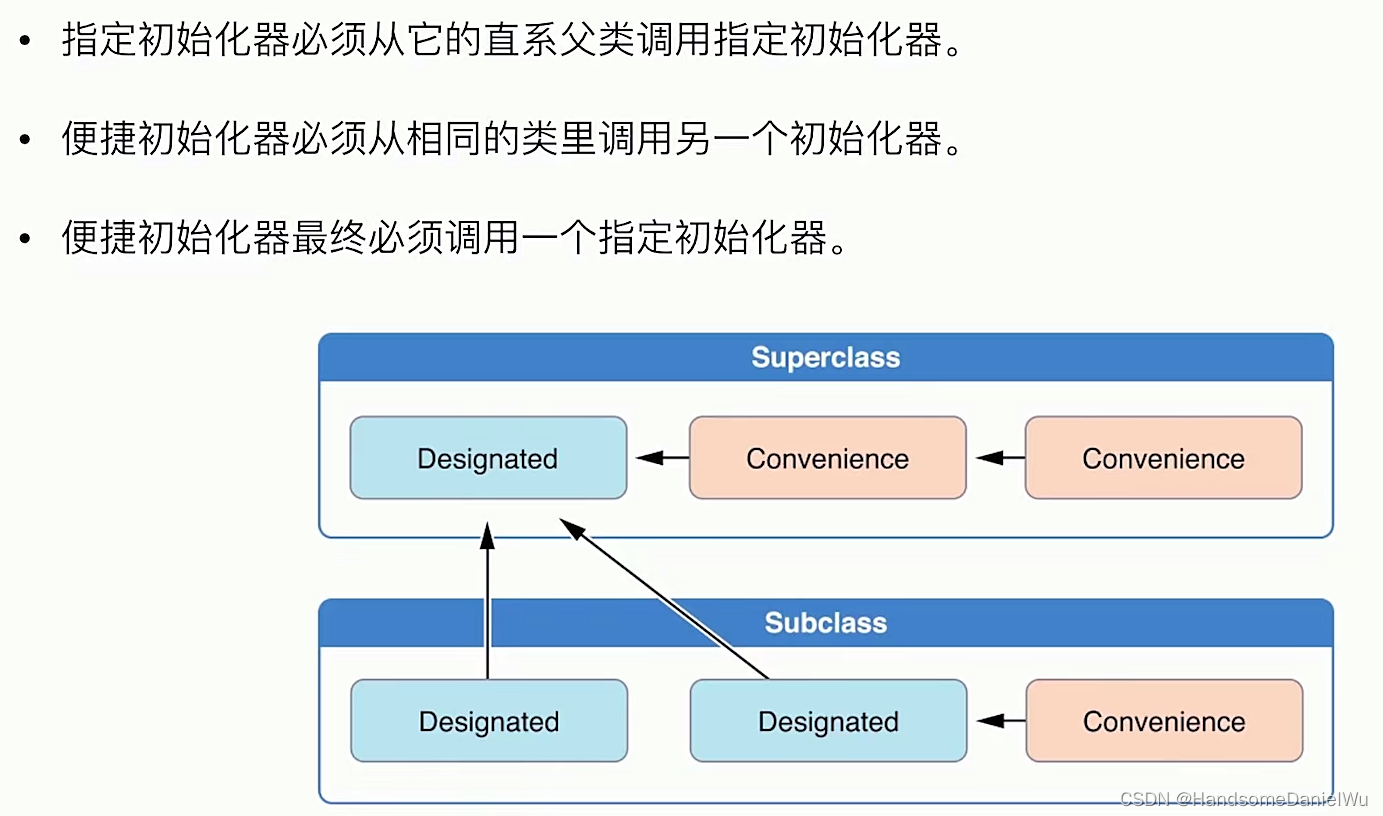 • 指定初始化器必须从它的直系父类调用指定初始化器。

• 便捷初始化器必须从相同的类里调用另一个初始化器。

• 便捷初始化器最终必须调用一个指定初始化器。

Superclass

Designated

Convenience

Convenience

Subclass

Designated

Designated

Convenience

CSDN @HandsomeDanielWu